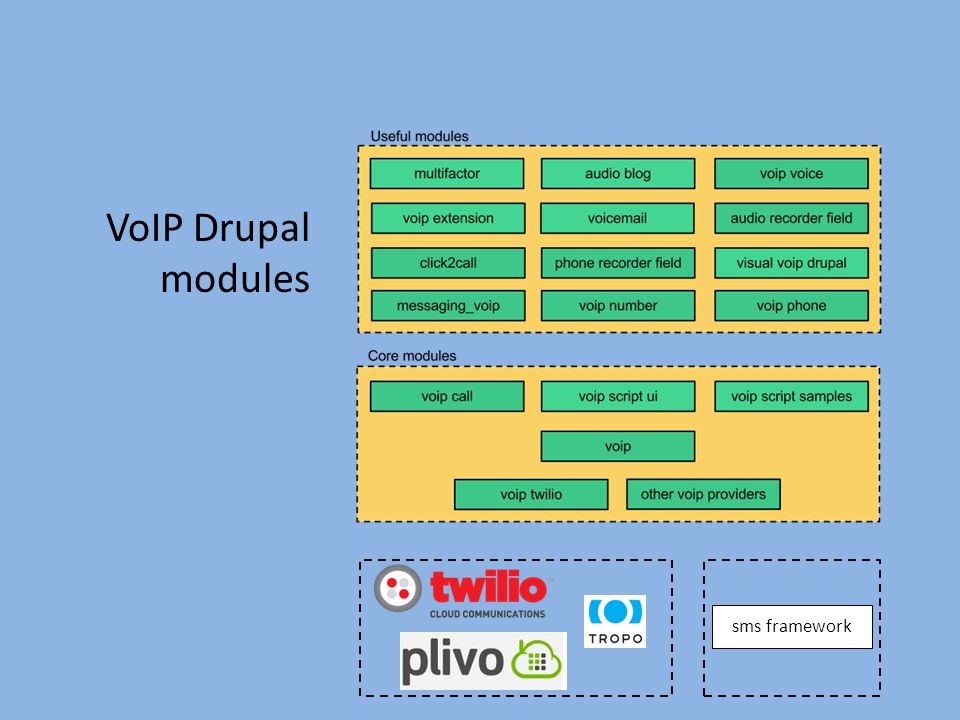 VoIP Drupal modules

Useful modules

multifactor
audio blog
voip voice
voip extension
voicemail
audio recorder field
click2call
phone recorder field
visual voip drupal
messaging_voip
voip number
voip phone

Core modules

voip call
voip script ui
voip script samples
voip
voip twilio
other voip providers

twilio
CLOUD COMMUNICATIONS
TROPO
plivo

sms framework